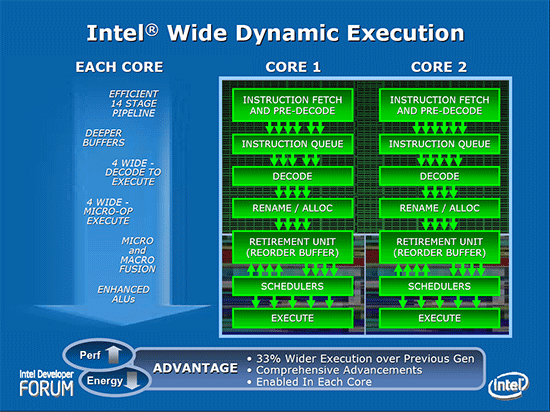 Intel® Wide Dynamic Execution

EACH CORE

EFFICIENT 14 STAGE PIPELINE

DEEPER BUFFERS

4 WIDE - DECODE TO EXECUTE

4 WIDE - MICRO-OP EXECUTE

MICRO and MACRO FUSION

ENHANCED ALUs

CORE 1

INSTRUCTION FETCH AND PRE-DECODE

INSTRUCTION QUEUE

DECODE

RENAME / ALLOC

RETIREMENT UNIT (REORDER BUFFER)

SCHEDULERS

EXECUTE

CORE 2

INSTRUCTION FETCH AND PRE-DECODE

INSTRUCTION QUEUE

DECODE

RENAME / ALLOC

RETIREMENT UNIT (REORDER BUFFER)

SCHEDULERS

EXECUTE

Perf

Energy

ADVANTAGE

• 33% Wider Execution over Previous Gen
• Comprehensive Advancements
• Enabled In Each Core

Intel Developer FORUM

intel